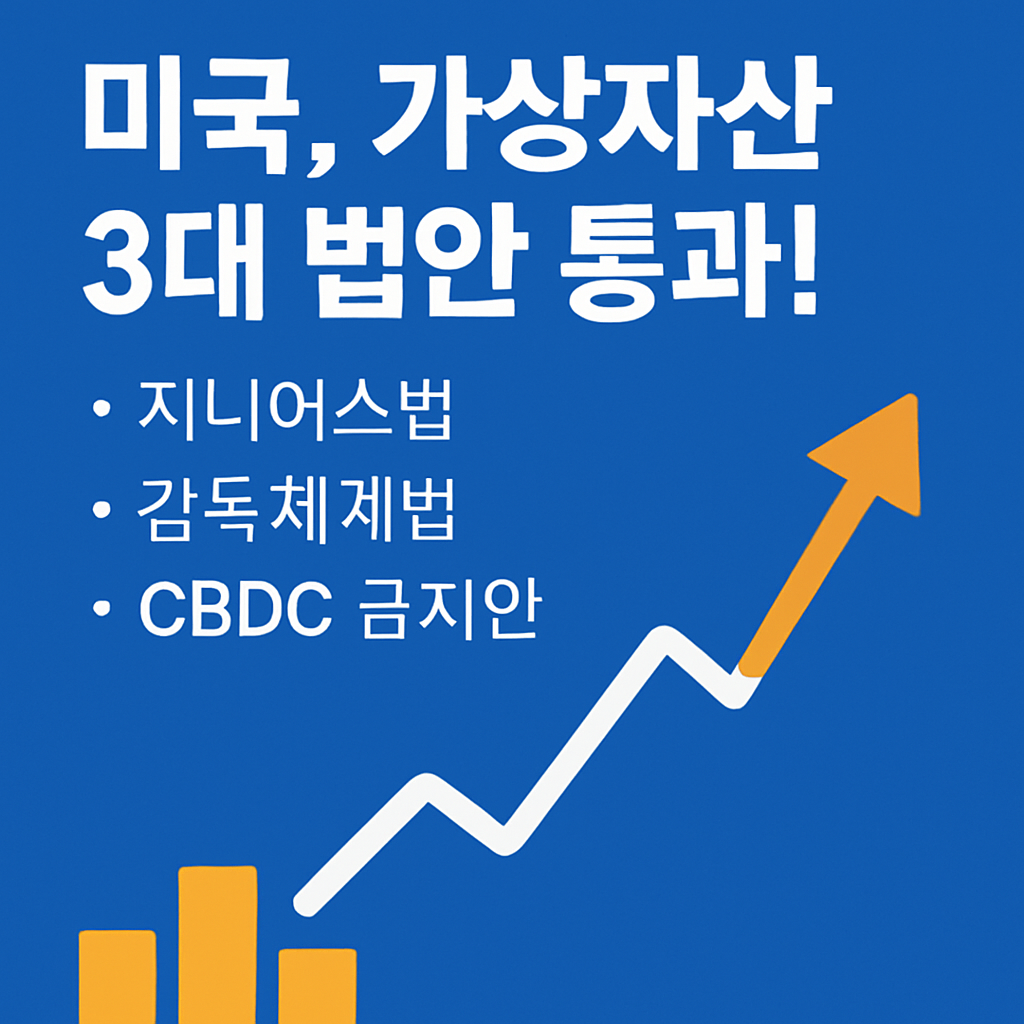 미국, 가상자산 3대 법안 통과!

• 지니어스법
• 감독체제법
• CBDC 금지안